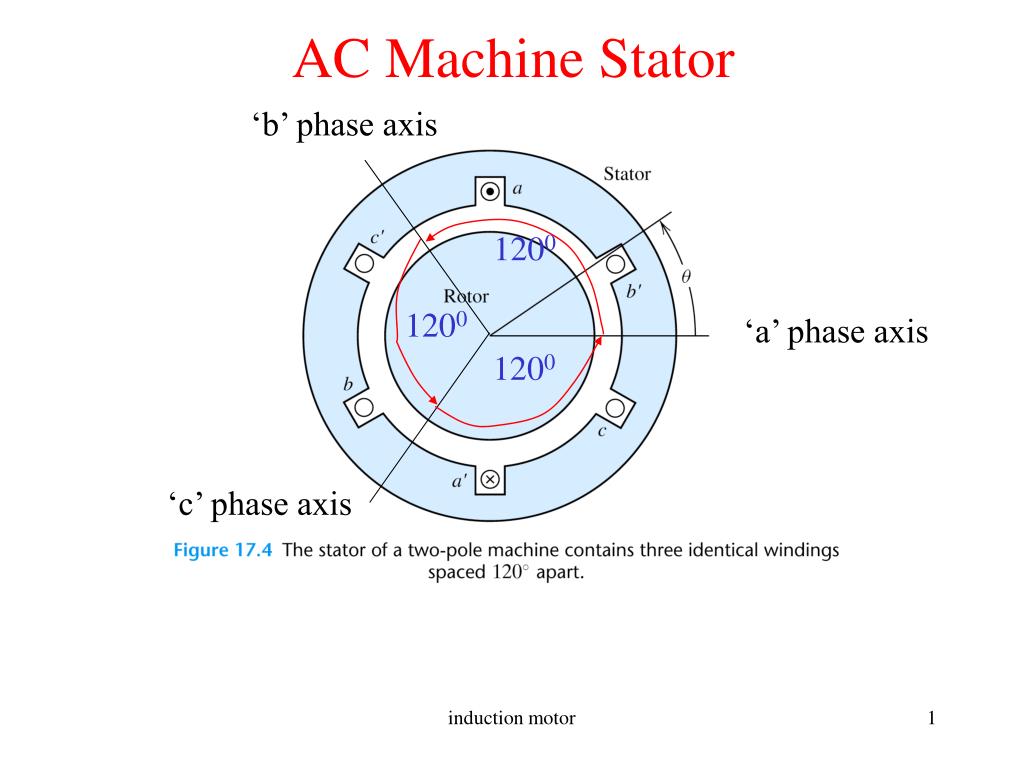 AC Machine Stator

‘b’ phase axis

Stator

$a$

$c'$

$120^0$

$\theta$

$b'$

Rotor

$120^0$

‘a’ phase axis

$120^0$

$b$

$c$

$a'$

‘c’ phase axis

Figure 17.4 The stator of a two-pole machine contains three identical windings spaced $120^\circ$ apart.

induction motor

1